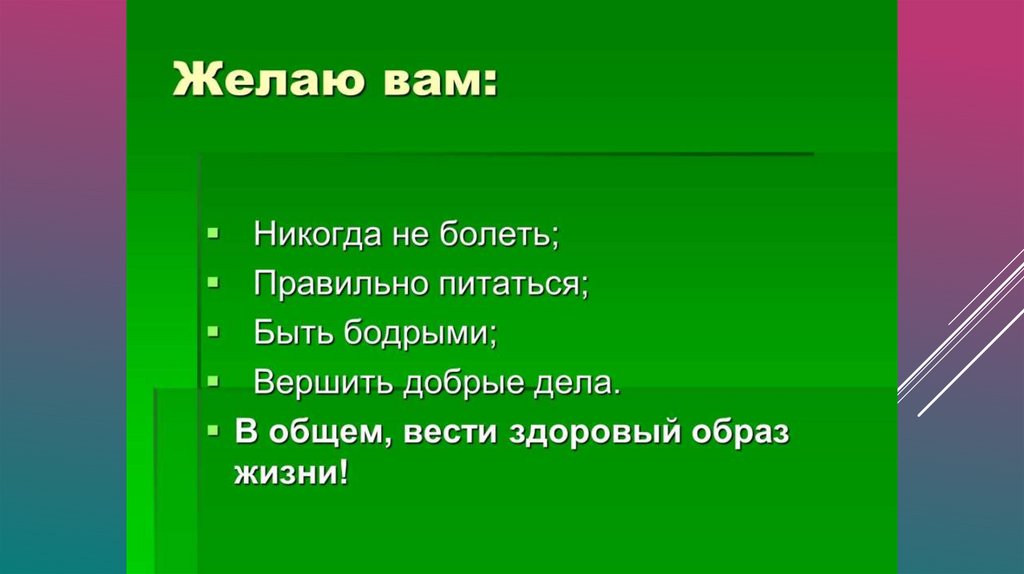 Желаю вам:

- Никогда не болеть;
- Правильно питаться;
- Быть бодрыми;
- Вершить добрые дела.
- В общем, вести здоровый образ жизни!